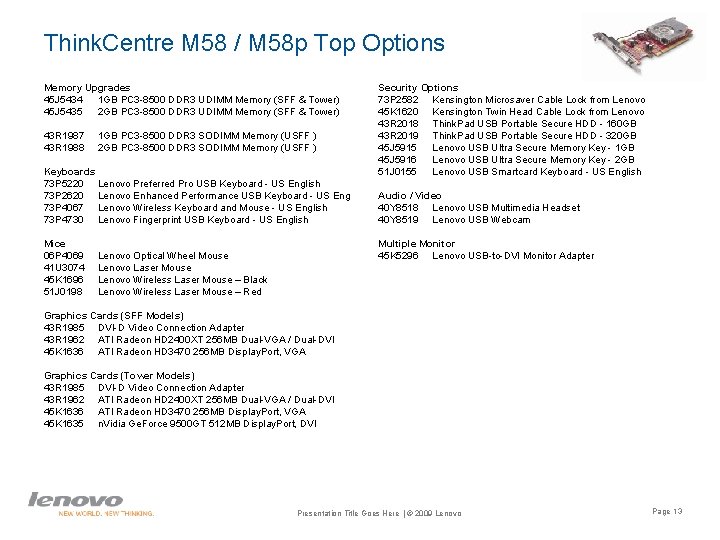 ThinkCentre M58 / M58p Top Options

Memory Upgrades
45J5434 1GB PC3-8500 DDR3 UDIMM Memory (SFF & Tower)
45J5435 2GB PC3-8500 DDR3 UDIMM Memory (SFF & Tower)

43R1987 1GB PC3-8500 DDR3 SODIMM Memory (USFF )
43R1988 2GB PC3-8500 DDR3 SODIMM Memory (USFF )

Keyboards
73P5220 Lenovo Preferred Pro USB Keyboard - US English
73P2620 Lenovo Enhanced Performance USB Keyboard - US Eng
73P4067 Lenovo Wireless Keyboard and Mouse - US English
73P4730 Lenovo Fingerprint USB Keyboard - US English

Mice
06P4069 Lenovo Optical Wheel Mouse
41U3074 Lenovo Laser Mouse
45K1696 Lenovo Wireless Laser Mouse – Black
51J0198 Lenovo Wireless Laser Mouse – Red

Graphics Cards (SFF Models)
43R1985 DVI-D Video Connection Adapter
43R1962 ATI Radeon HD2400XT 256MB Dual-VGA / Dual-DVI
45K1636 ATI Radeon HD3470 256MB DisplayPort, VGA

Graphics Cards (Tower Models)
43R1985 DVI-D Video Connection Adapter
43R1962 ATI Radeon HD2400XT 256MB Dual-VGA / Dual-DVI
45K1636 ATI Radeon HD3470 256MB DisplayPort, VGA
45K1635 nVidia GeForce 9500GT 512MB DisplayPort, DVI

Security Options
73P2582 Kensington Microsaver Cable Lock from Lenovo
45K1620 Kensington Twin Head Cable Lock from Lenovo
43R2018 ThinkPad USB Portable Secure HDD - 160GB
43R2019 ThinkPad USB Portable Secure HDD - 320GB
45J5915 Lenovo USB Ultra Secure Memory Key - 1GB
45J5916 Lenovo USB Ultra Secure Memory Key - 2GB
51J0155 Lenovo USB Smartcard Keyboard - US English

Audio / Video
40Y8518 Lenovo USB Multimedia Headset
40Y8519 Lenovo USB Webcam

Multiple Monitor
45K5296 Lenovo USB-to-DVI Monitor Adapter

lenovo
NEW WORLD. NEW THINKING.

Presentation Title Goes Here | © 2009 Lenovo

Page 13